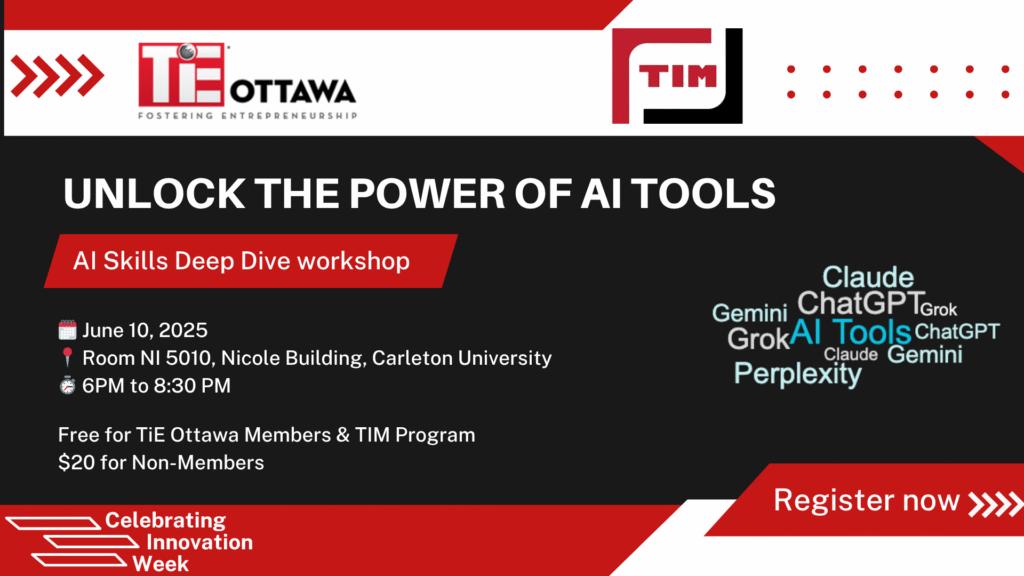 TiE OTTAWA
FOSTERING ENTREPRENEURSHIP

TIM

UNLOCK THE POWER OF AI TOOLS

AI Skills Deep Dive workshop

June 10, 2025
Room NI 5010, Nicole Building, Carleton University
6PM to 8:30 PM

Free for TiE Ottawa Members & TIM Program
$20 for Non-Members

Claude
Gemini ChatGPT Grok
Grok AI Tools ChatGPT
Claude Gemini
Perplexity

Register now

Celebrating
Innovation
Week